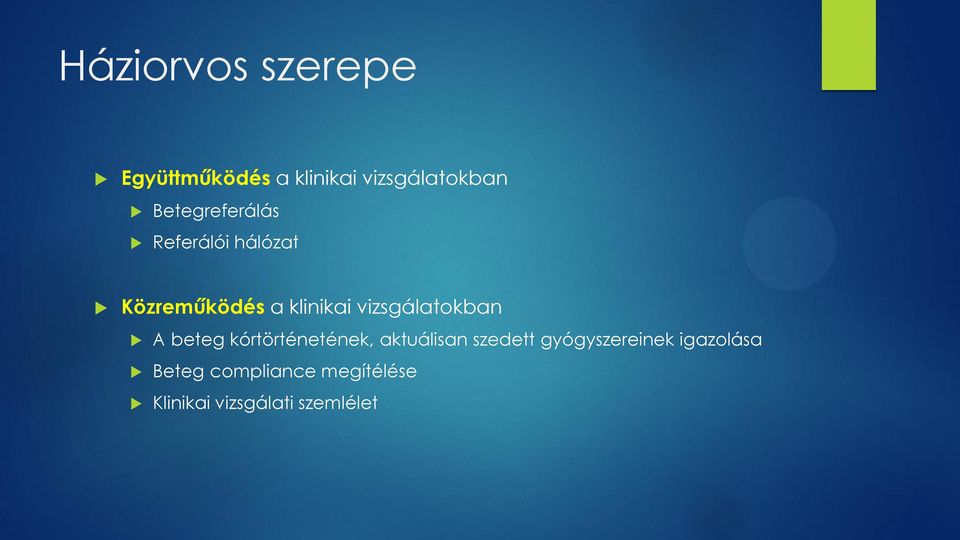 Háziorvos szerepe

Együttműködés a klinikai vizsgálatokban
Betegreferálás
Referálói hálózat

Közreműködés a klinikai vizsgálatokban
A beteg kórtörténetének, aktuálisan szedett gyógyszereinek igazolása
Beteg compliance megítélése
Klinikai vizsgálati szemlélet